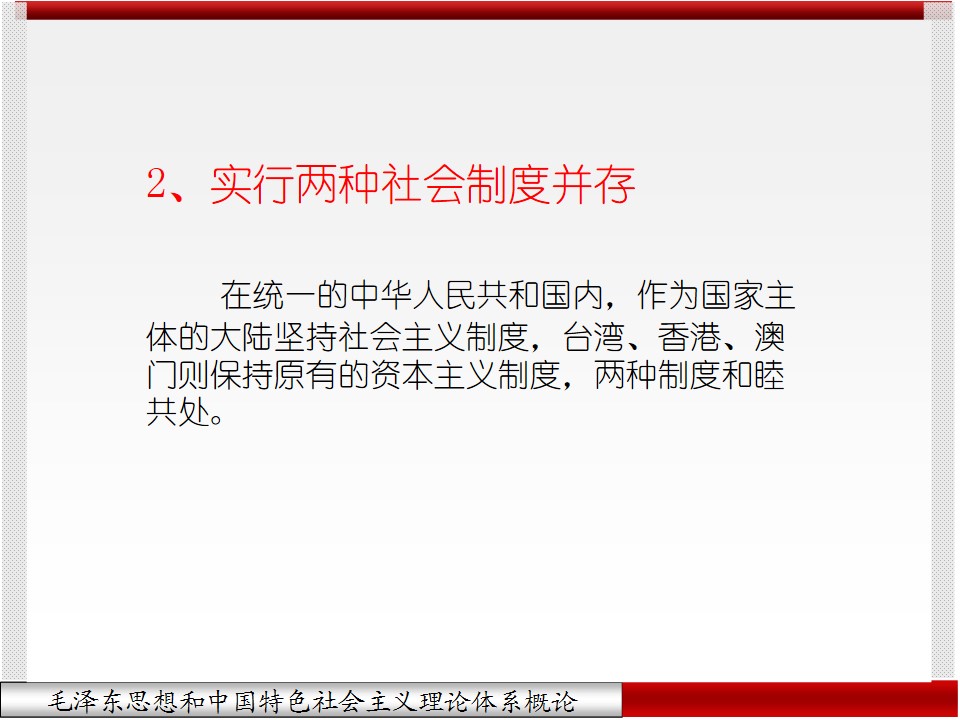 2、实行两种社会制度并存

在统一的中华人民共和国内，作为国家主体的大陆坚持社会主义制度，台湾、香港、澳门则保持原有的资本主义制度，两种制度和睦共处。

毛泽东思想和中国特色社会主义理论体系概论